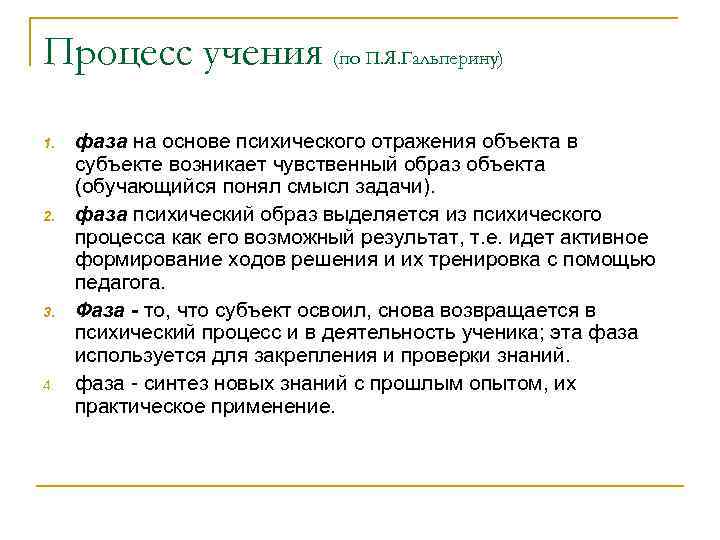 Процесс учения (по П.Я.Гальперину)

1. фаза на основе психического отражения объекта в субъекте возникает чувственный образ объекта (обучающийся понял смысл задачи).

2. фаза психический образ выделяется из психического процесса как его возможный результат, т.е. идет активное формирование ходов решения и их тренировка с помощью педагога.

3. Фаза - то, что субъект освоил, снова возвращается в психический процесс и в деятельность ученика; эта фаза используется для закрепления и проверки знаний.

4. фаза - синтез новых знаний с прошлым опытом, их практическое применение.